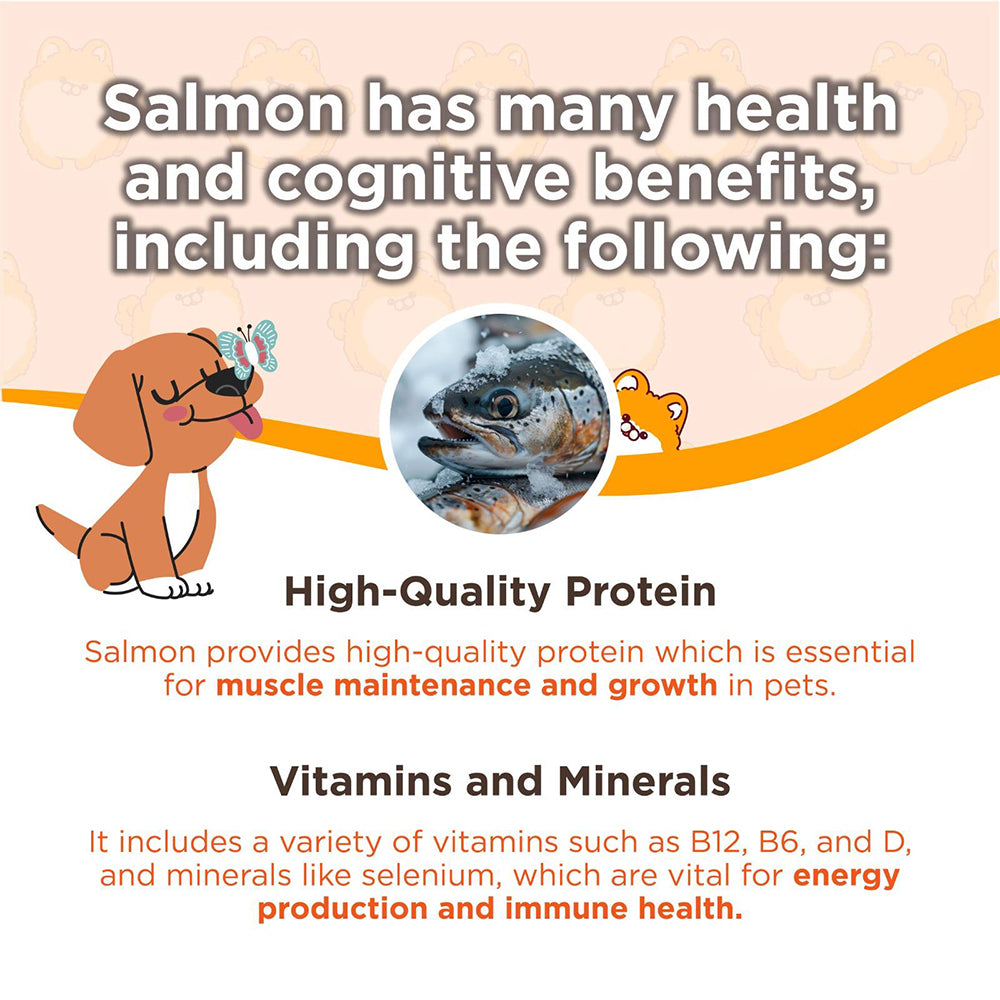 Salmon has many health and cognitive benefits, including the following:

High-Quality Protein

Salmon provides high-quality protein which is essential for muscle maintenance and growth in pets.

Vitamins and Minerals

It includes a variety of vitamins such as B12, B6, and D, and minerals like selenium, which are vital for energy production and immune health.